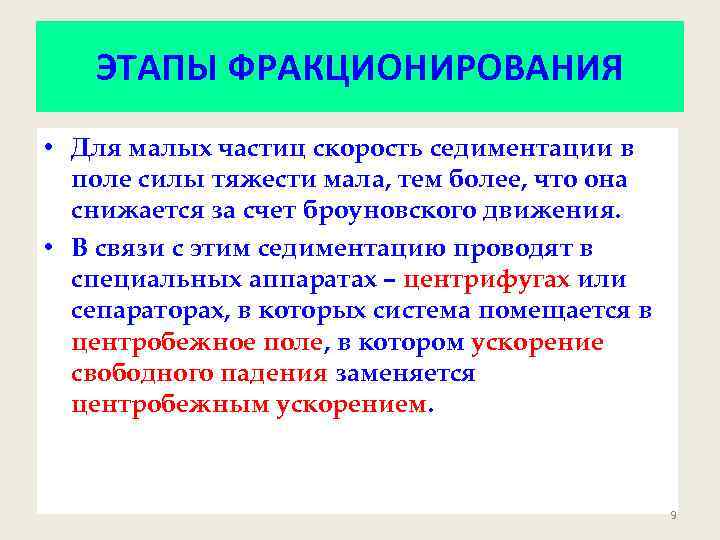 ЭТАПЫ ФРАКЦИОНИРОВАНИЯ

• Для малых частиц скорость седиментации в поле силы тяжести мала, тем более, что она снижается за счет броуновского движения.

• В связи с этим седиментацию проводят в специальных аппаратах – центрифугах или сепараторах, в которых система помещается в центробежное поле, в котором ускорение свободного падения заменяется центробежным ускорением.

9